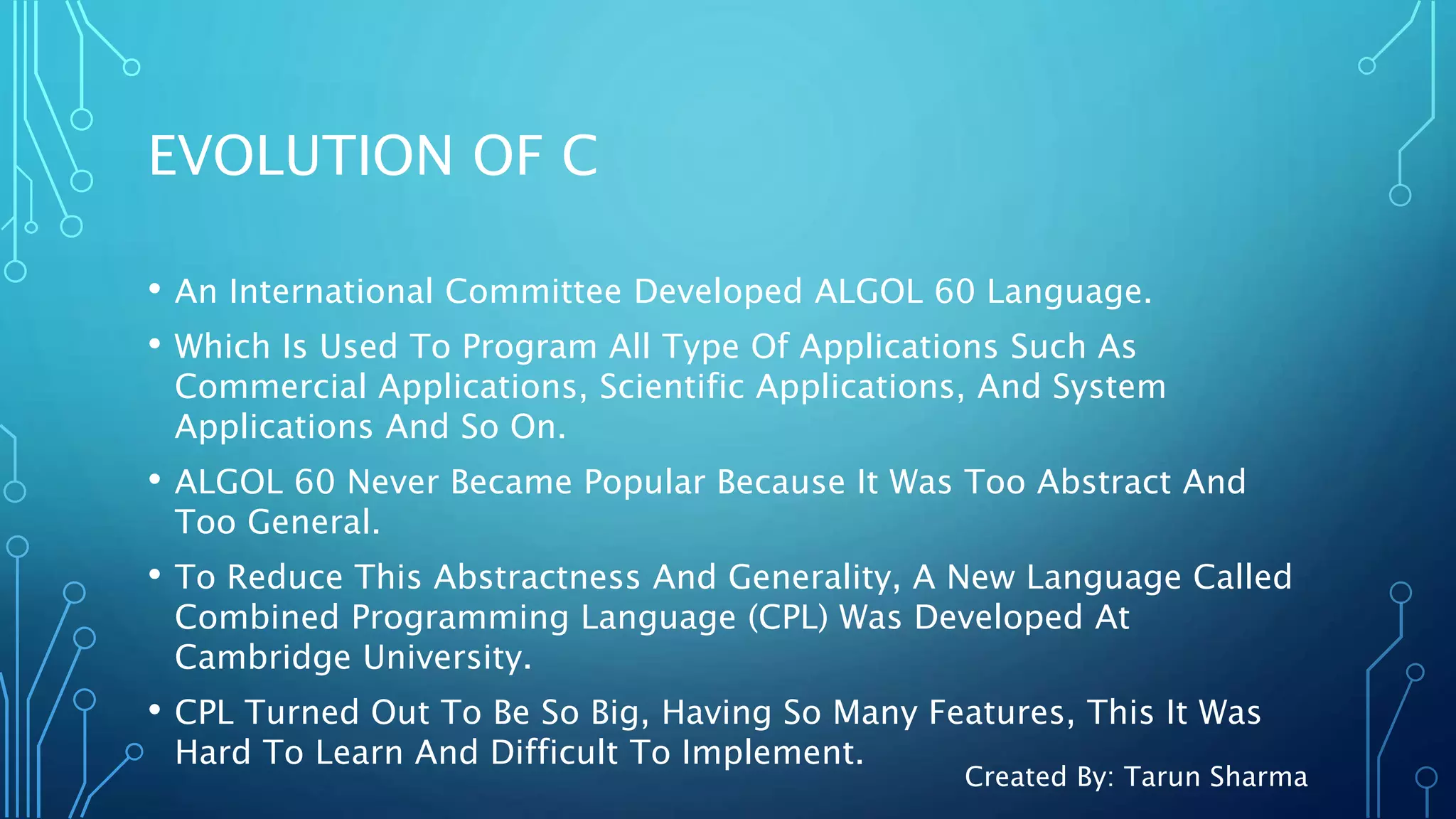 EVOLUTION OF C

• An International Committee Developed ALGOL 60 Language.

• Which Is Used To Program All Type Of Applications Such As Commercial Applications, Scientific Applications, And System Applications And So On.

• ALGOL 60 Never Became Popular Because It Was Too Abstract And Too General.

• To Reduce This Abstractness And Generality, A New Language Called Combined Programming Language (CPL) Was Developed At Cambridge University.

• CPL Turned Out To Be So Big, Having So Many Features, This It Was Hard To Learn And Difficult To Implement.

Created By: Tarun Sharma